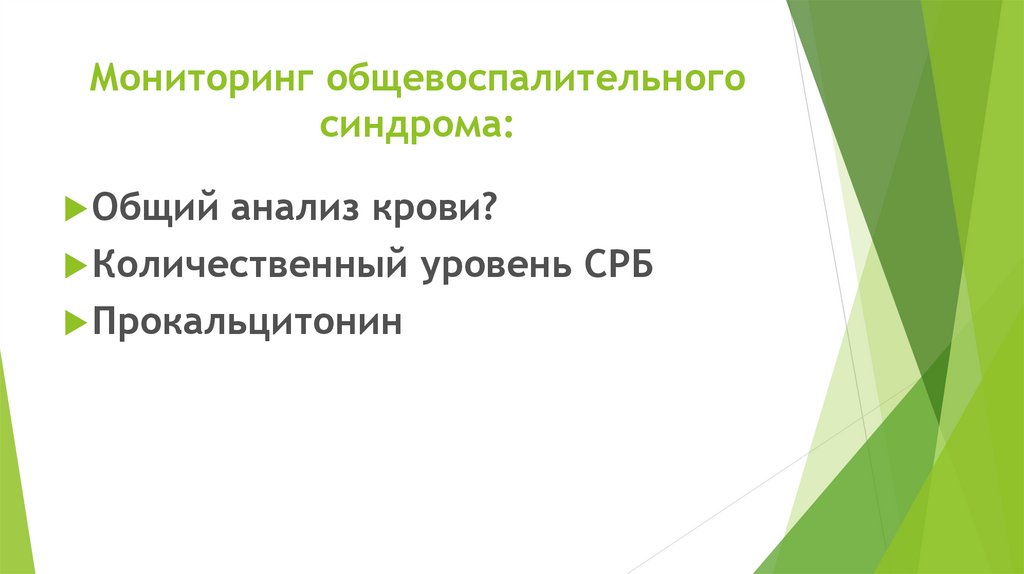 Мониторинг общевоспалительного синдрома:

Общий анализ крови?

Количественный уровень СРБ

Прокальцитонин